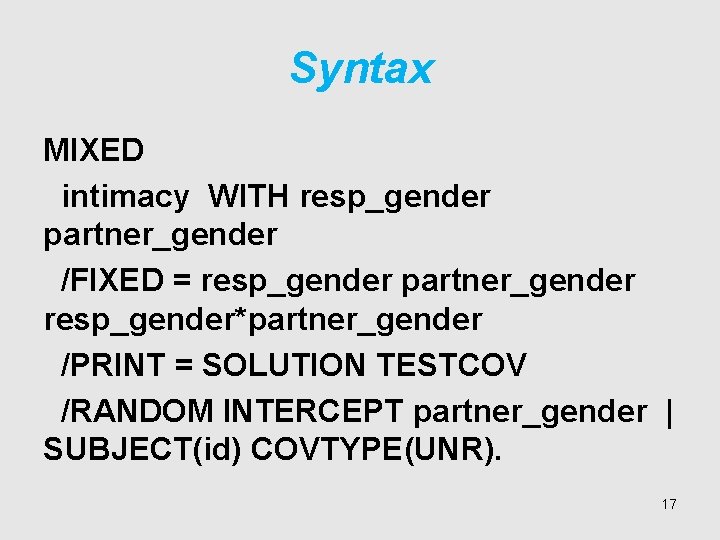 Syntax

MIXED

intimacy WITH resp_gender partner_gender

/FIXED = resp_gender partner_gender resp_gender*partner_gender

/PRINT = SOLUTION TESTCOV

/RANDOM INTERCEPT partner_gender | SUBJECT(id) COVTYPE(UNR).

17